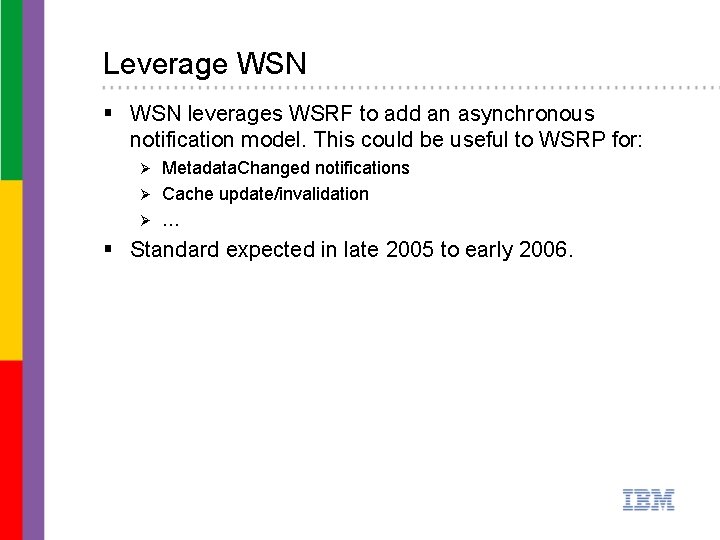 Leverage WSN

▪ WSN leverages WSRF to add an asynchronous notification model. This could be useful to WSRP for:

➢ MetadataChanged notifications
➢ Cache update/invalidation
➢ …

▪ Standard expected in late 2005 to early 2006.

IBM